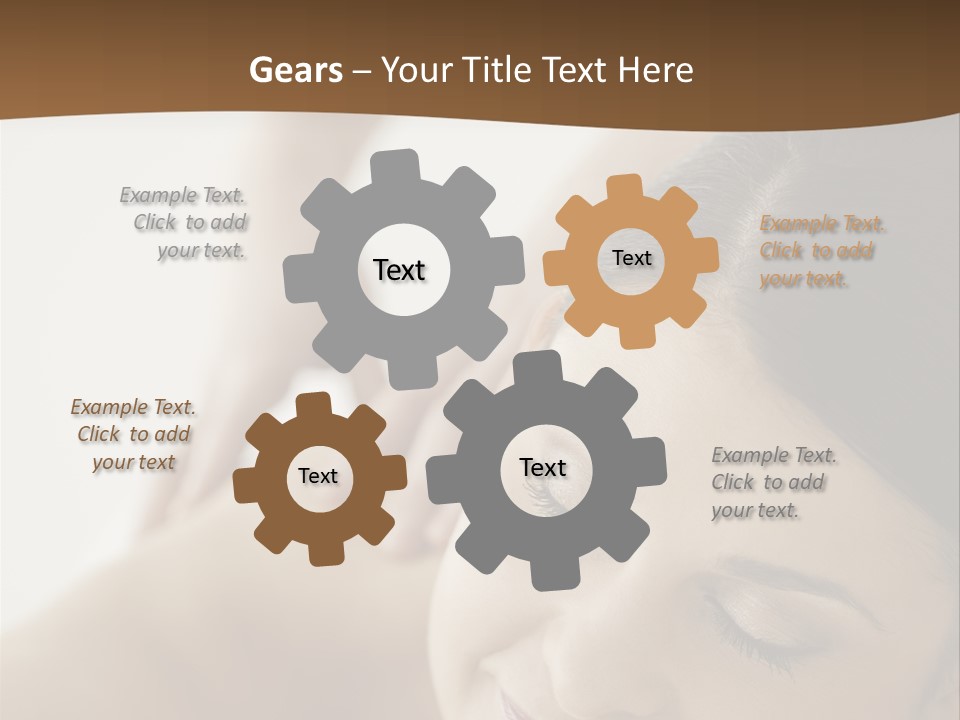 Gears – Your Title Text Here

Example Text. Click to add your text.

Text

Text

Example Text. Click to add your text.

Example Text. Click to add your text

Text

Text

Example Text. Click to add your text.